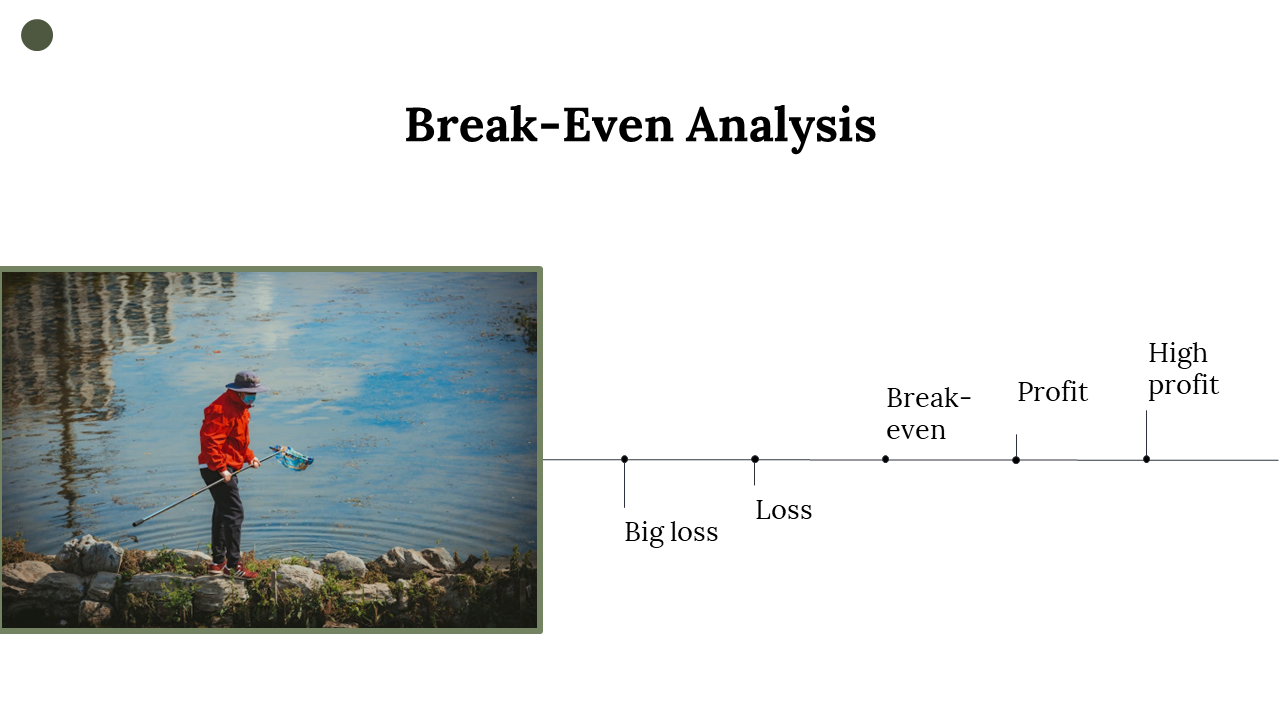 Break-Even Analysis

Big loss

Loss

Break-even

Profit

High profit